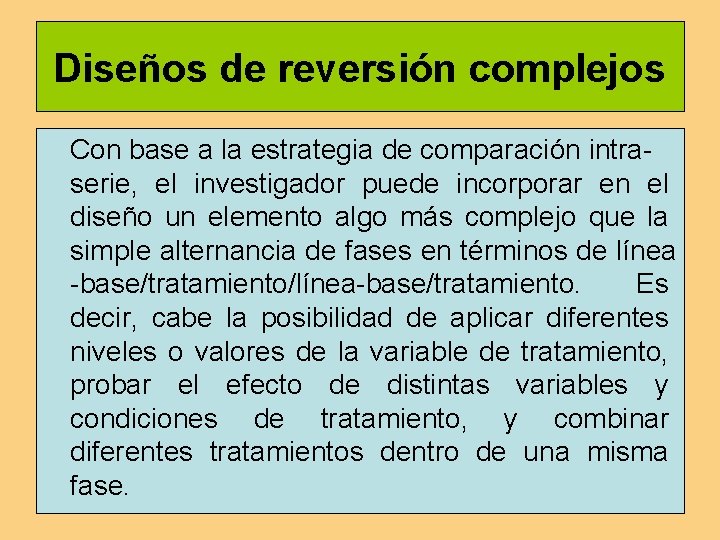 Diseños de reversión complejos

Con base a la estrategia de comparación intra-serie, el investigador puede incorporar en el diseño un elemento algo más complejo que la simple alternancia de fases en términos de línea -base/tratamiento/línea-base/tratamiento. Es decir, cabe la posibilidad de aplicar diferentes niveles o valores de la variable de tratamiento, probar el efecto de distintas variables y condiciones de tratamiento, y combinar diferentes tratamientos dentro de una misma fase.